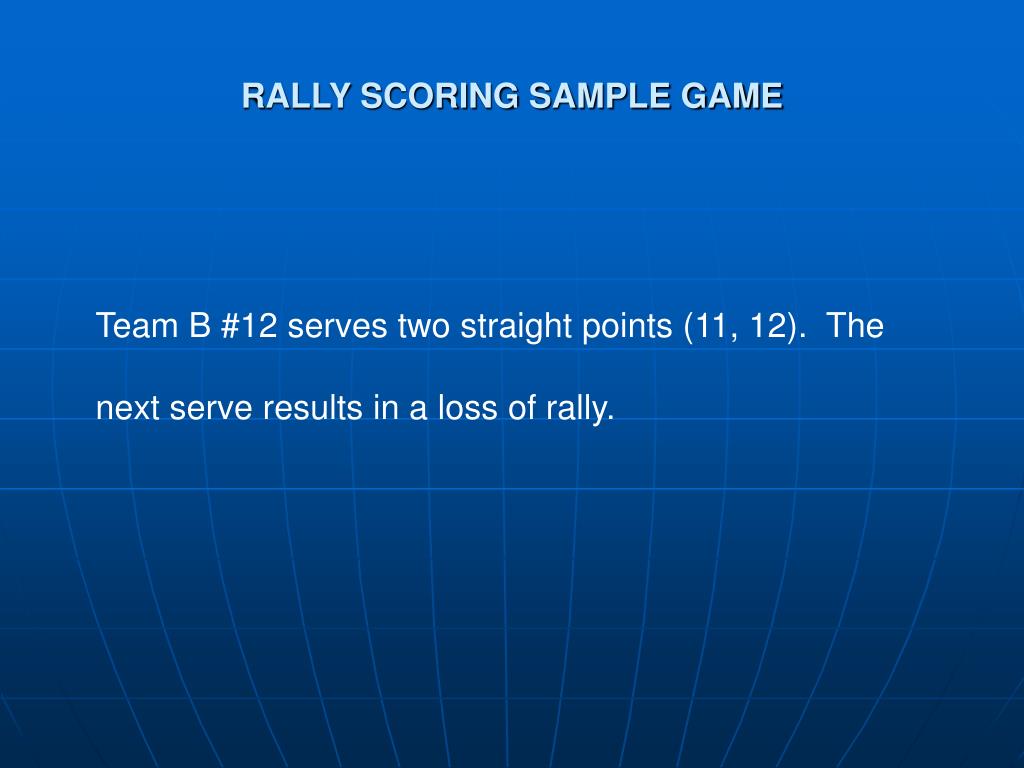 RALLY SCORING SAMPLE GAME

Team B #12 serves two straight points (11, 12).  The next serve results in a loss of rally.